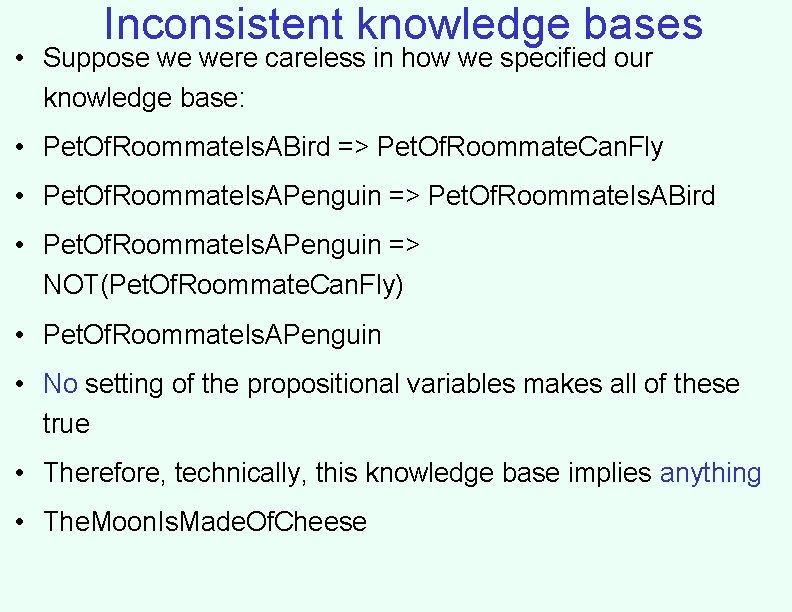 Inconsistent knowledge bases

• Suppose we were careless in how we specified our knowledge base:

• PetOfRoommateIsABird => PetOfRoommateCanFly

• PetOfRoommateIsAPenguin => PetOfRoommateIsABird

• PetOfRoommateIsAPenguin => NOT(PetOfRoommateCanFly)

• PetOfRoommateIsAPenguin

• No setting of the propositional variables makes all of these true

• Therefore, technically, this knowledge base implies anything

• TheMoonIsMadeOfCheese